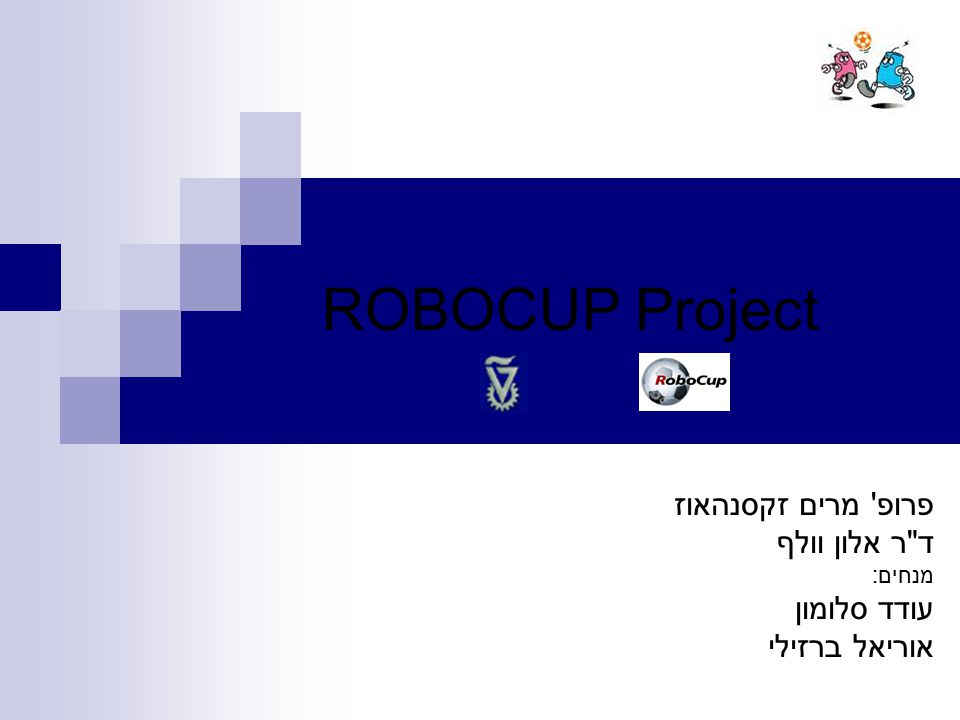 ROBOCUP Project

RoboCup

פרופ' מרים זקסנהאוז
ד"ר אלון וולף
מנחים:
עודד סלומון
אוריאל ברזילי